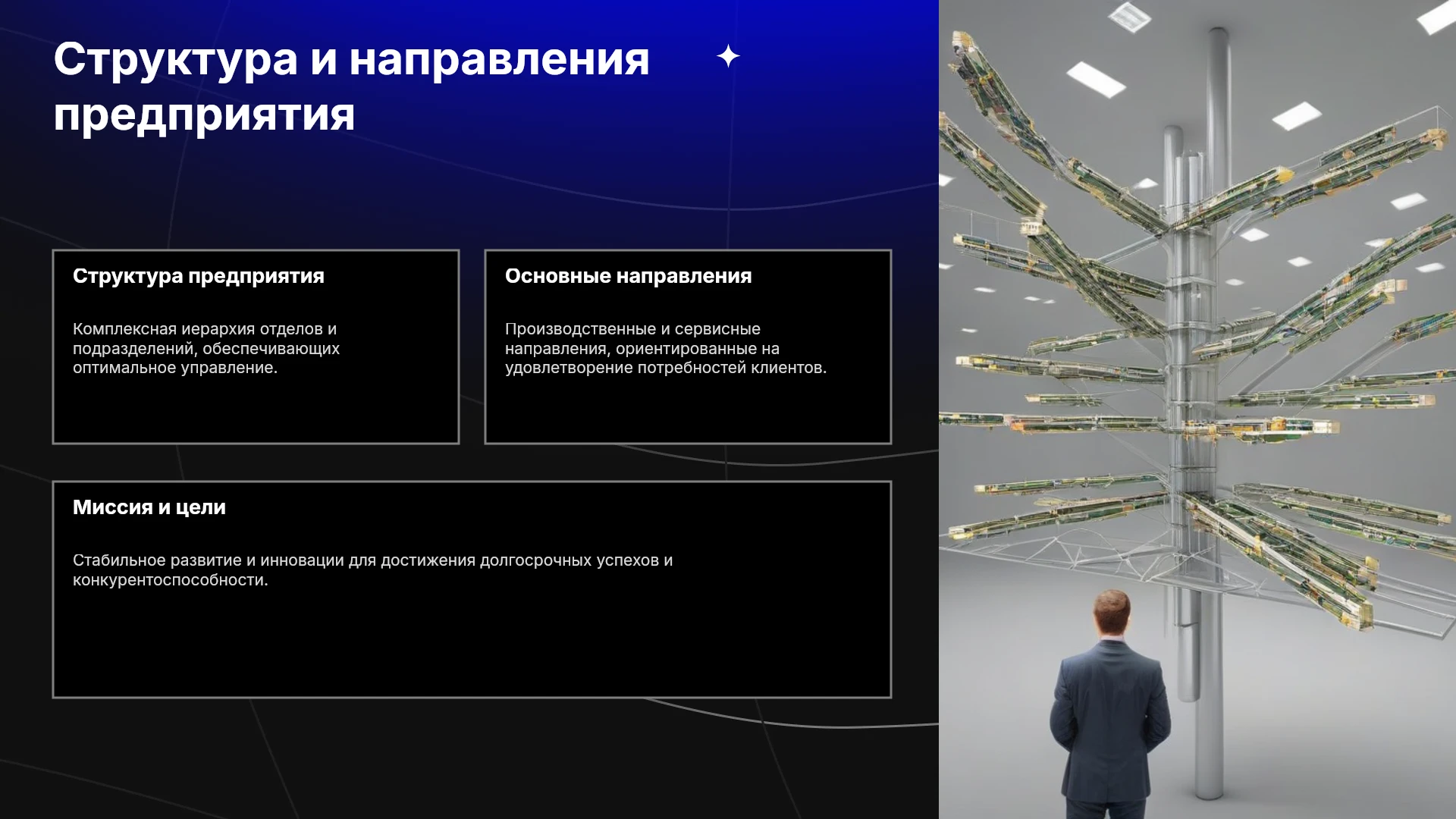 Структура и направления предприятия

Структура предприятия

Комплексная иерархия отделов и подразделений, обеспечивающих оптимальное управление.

Основные направления

Производственные и сервисные направления, ориентированные на удовлетворение потребностей клиентов.

Миссия и цели

Стабильное развитие и инновации для достижения долгосрочных успехов и конкурентоспособности.